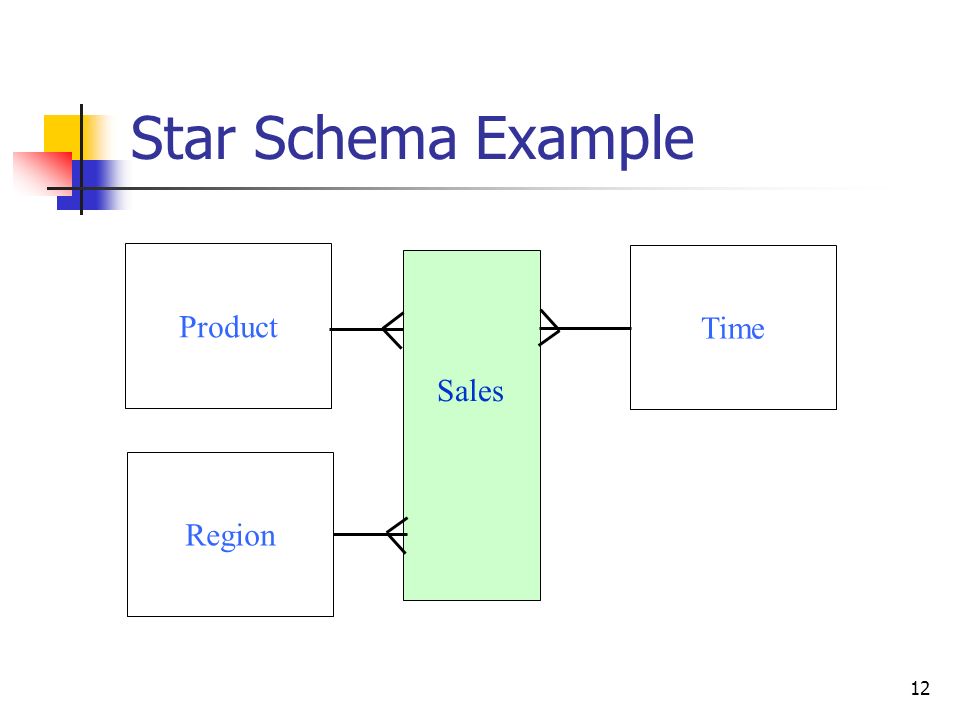 Star Schema Example

Product

Sales

Time

Region

12